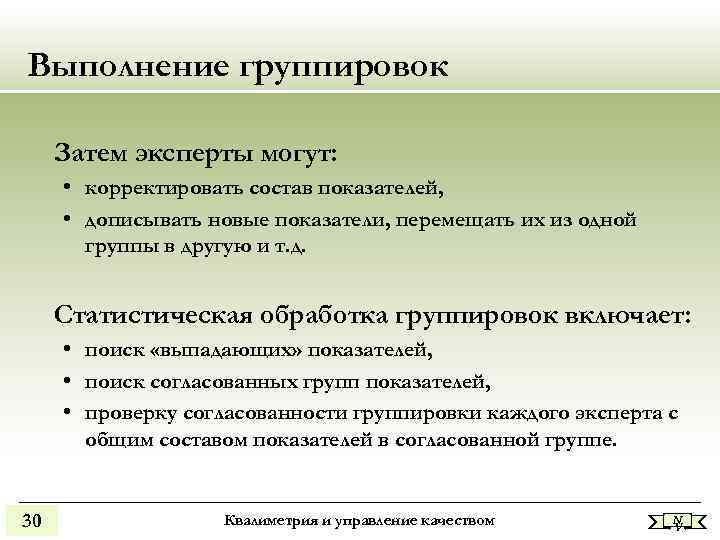 Выполнение группировок

Затем эксперты могут:

• корректировать состав показателей,
• дописывать новые показатели, перемещать их из одной группы в другую и т.д.

Статистическая обработка группировок включает:

• поиск «выпадающих» показателей,
• поиск согласованных групп показателей,
• проверку согласованности группировки каждого эксперта с общим составом показателей в согласованной группе.

30

Квалиметрия и управление качеством

N